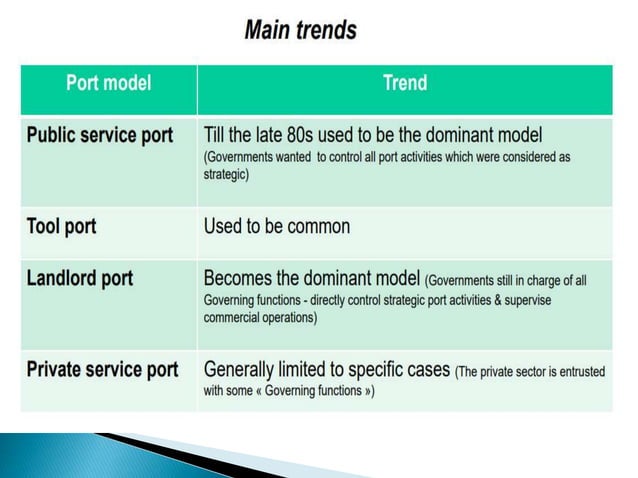 Main trends

| Port model | Trend |
|---|---|
| Public service port | Till the late 80s used to be the dominant model (Governments wanted to control all port activities which were considered as strategic) |
| Tool port | Used to be common |
| Landlord port | Becomes the dominant model (Governments still in charge of all Governing functions - directly control strategic port activities & supervise commercial operations) |
| Private service port | Generally limited to specific cases (The private sector is entrusted with some « Governing functions ») |